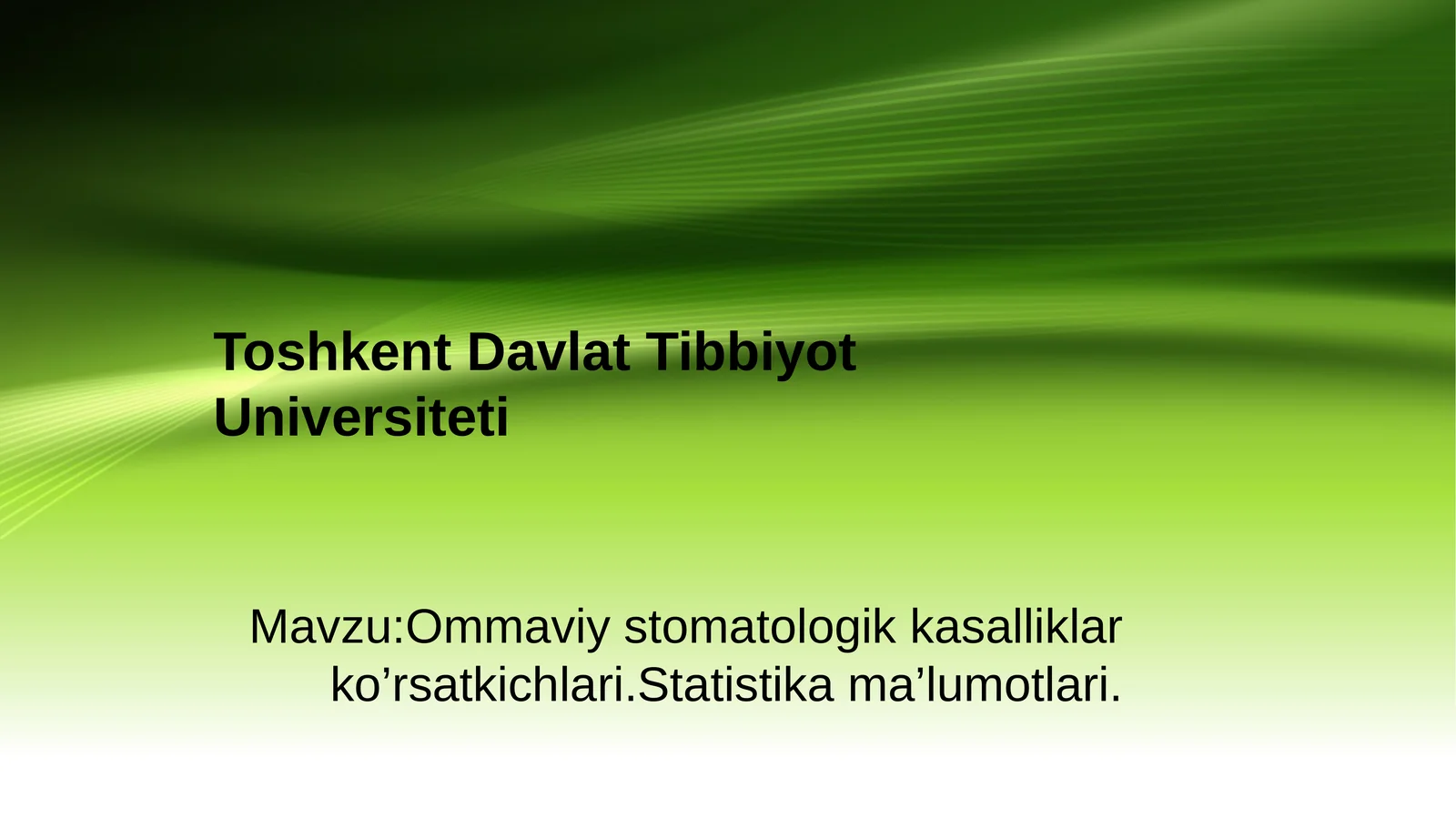 Toshkent Davlat Tibbiyot Universiteti

Mavzu:Ommaviy stomatologik kasalliklar ko’rsatkichlari.Statistika ma’lumotlari.